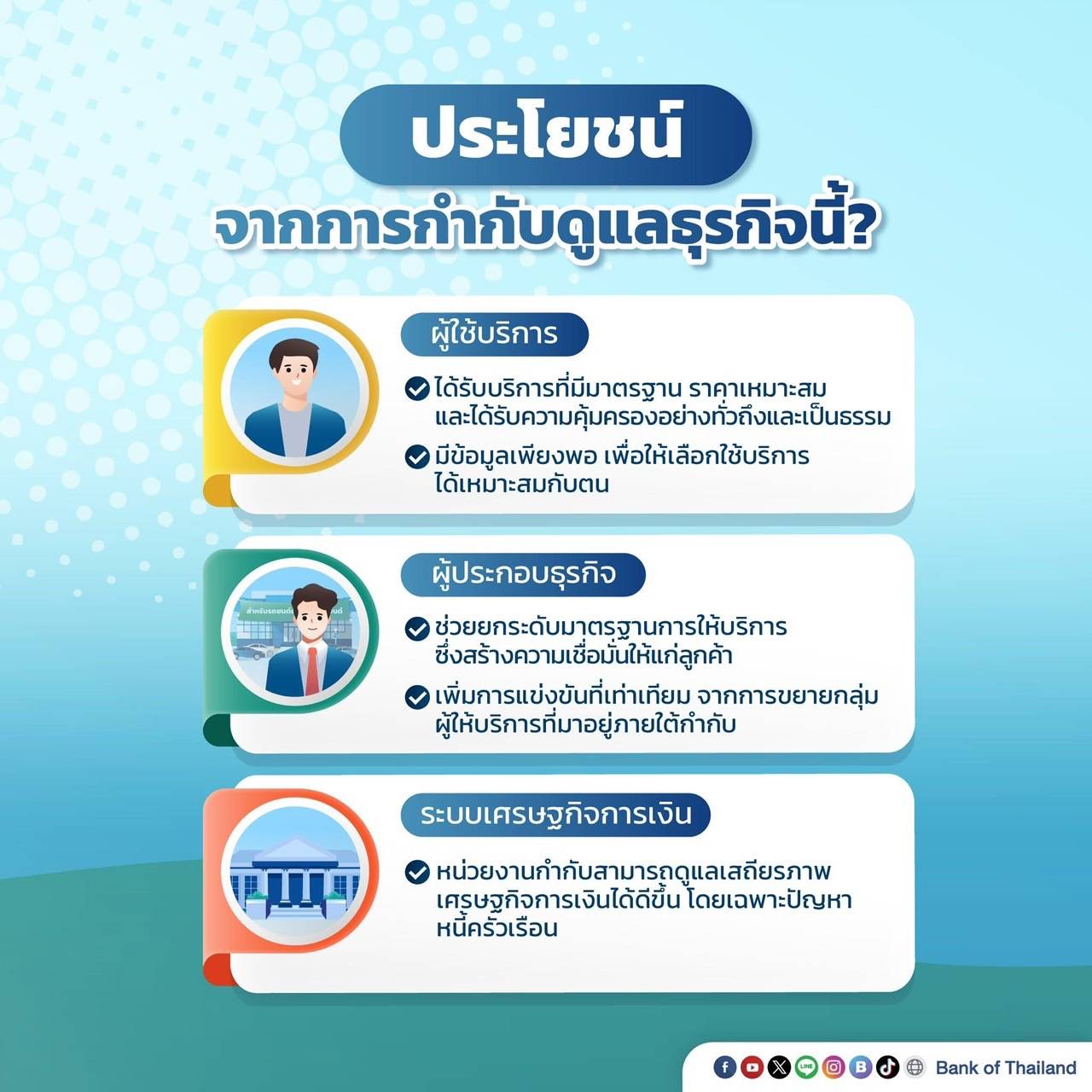 ประโยชน์
จากการกำกับดูแลธุรกิจนี้?

ผู้ใช้บริการ

ได้รับบริการที่มีมาตรฐาน ราคาเหมาะสม และได้รับความคุ้มครองอย่างทั่วถึงและเป็นธรรม

มีข้อมูลเพียงพอ เพื่อให้เลือกใช้บริการได้เหมาะสมกับตน

ผู้ประกอบธุรกิจ

ช่วยยกระดับมาตรฐานการให้บริการ ซึ่งสร้างความเชื่อมั่นให้แก่ลูกค้า

เพิ่มการแข่งขันที่เท่าเทียม จากการขยายกลุ่มผู้ให้บริการที่มาอยู่ภายใต้กำกับ

ระบบเศรษฐกิจการเงิน

หน่วยงานกำกับสามารถดูแลเสถียรภาพเศรษฐกิจการเงินได้ดีขึ้น โดยเฉพาะปัญหาหนี้ครัวเรือน

Bank of Thailand